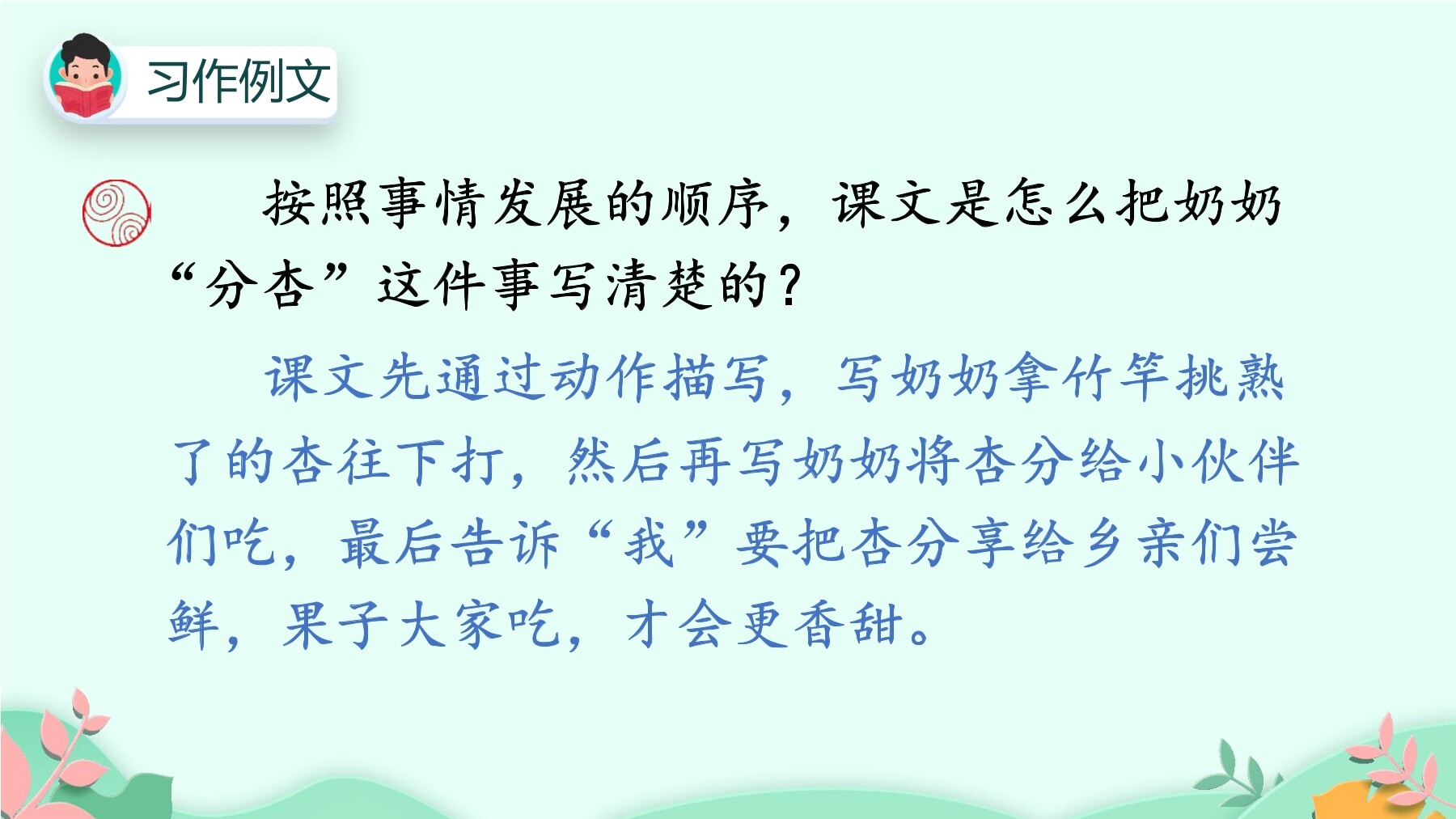 习作例文

按照事情发展的顺序，课文是怎么把奶奶“分杏”这件事写清楚的？

课文先通过动作描写，写奶奶拿竹竿挑熟了的杏往下打，然后再写奶奶将杏分给小伙伴们吃，最后告诉“我”要把杏分享给乡亲们尝鲜，果子大家吃，才会更香甜。